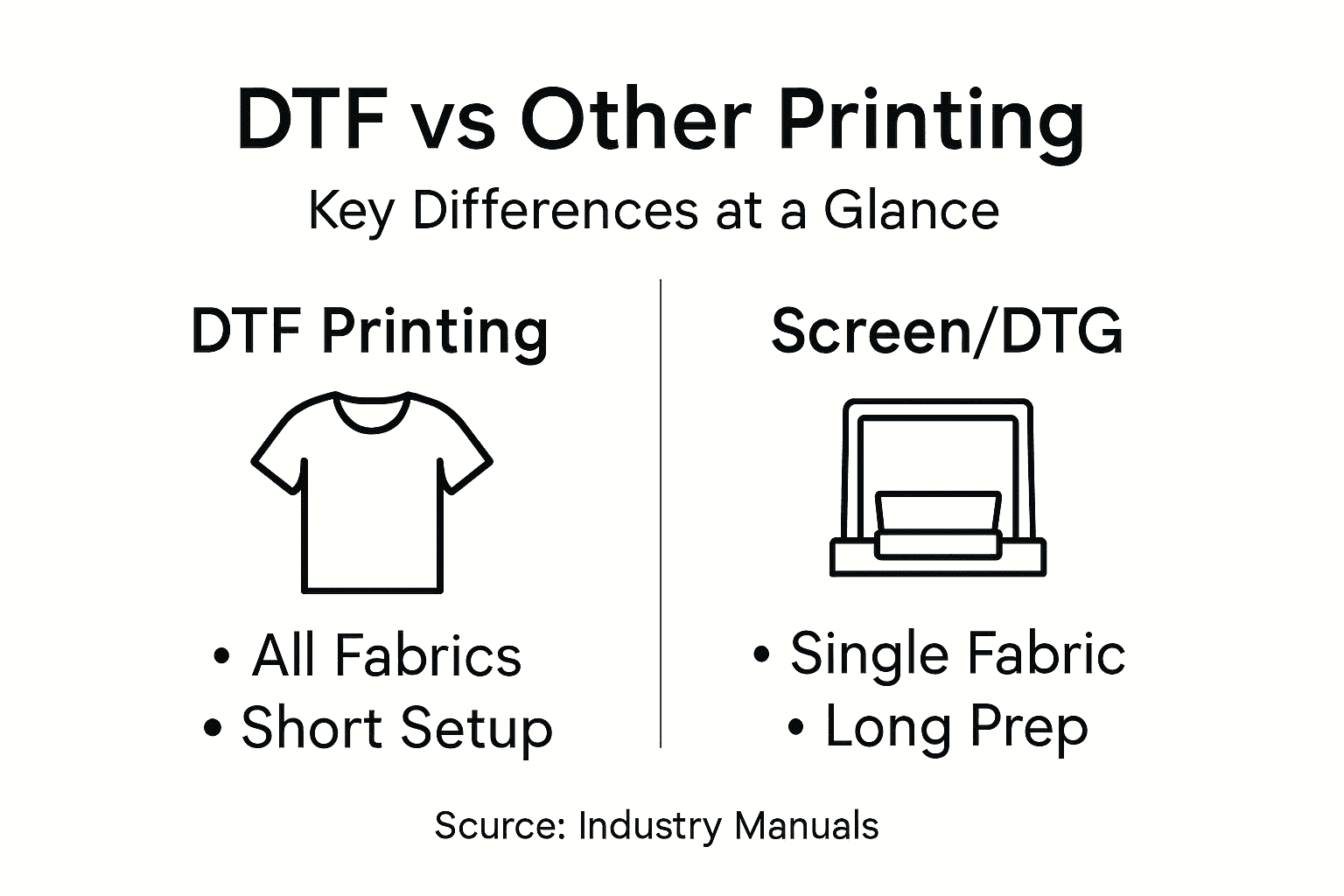 DTF vs Other Printing

Key Differences at a Glance

DTF Printing

• All Fabrics
• Short Setup

Screen/DTG

• Single Fabric
• Long Prep

Scurce: Industry Manuals